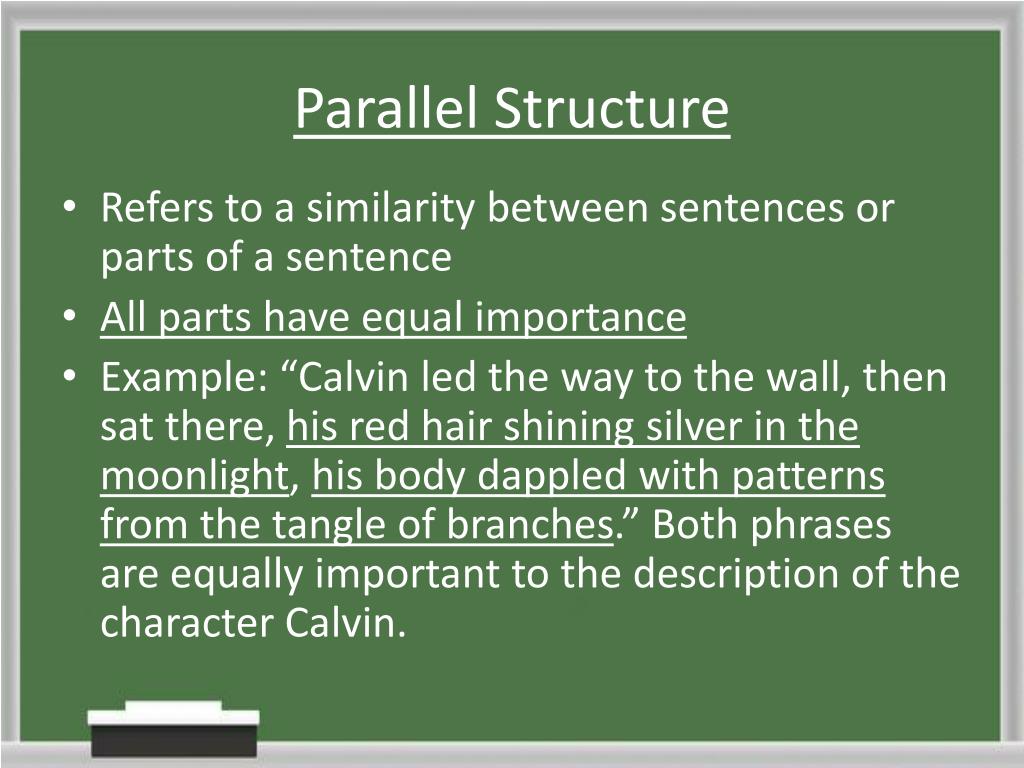 Parallel Structure

• Refers to a similarity between sentences or parts of a sentence

• All parts have equal importance

• Example: “Calvin led the way to the wall, then sat there, his red hair shining silver in the moonlight, his body dappled with patterns from the tangle of branches.” Both phrases are equally important to the description of the character Calvin.